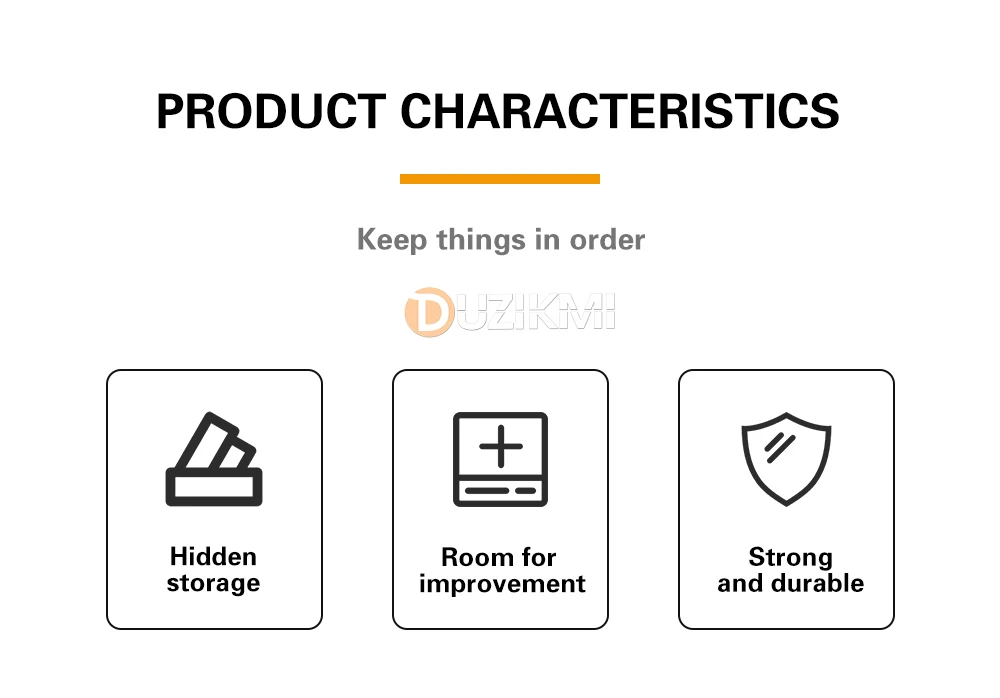 PRODUCT CHARACTERISTICS

Keep things in order

DUZIKMI

Hidden storage

Room for improvement

Strong and durable